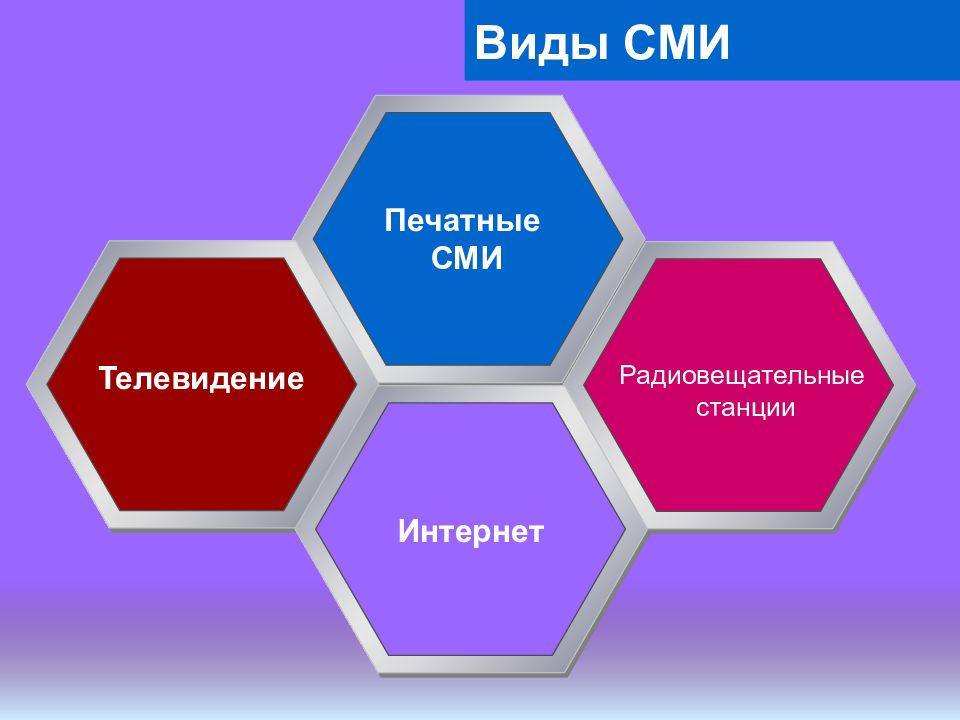 Виды СМИ

Печатные СМИ

Телевидение

Радиовещательные станции

Интернет